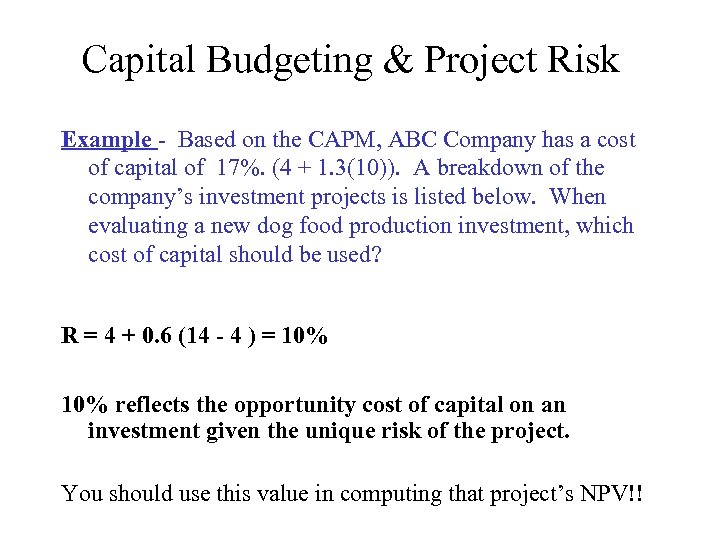 Capital Budgeting & Project Risk

Example - Based on the CAPM, ABC Company has a cost of capital of 17%. (4 + 1.3(10)). A breakdown of the company's investment projects is listed below. When evaluating a new dog food production investment, which cost of capital should be used?

R = 4 + 0.6 (14 - 4 ) = 10%

10% reflects the opportunity cost of capital on an investment given the unique risk of the project.

You should use this value in computing that project's NPV!!